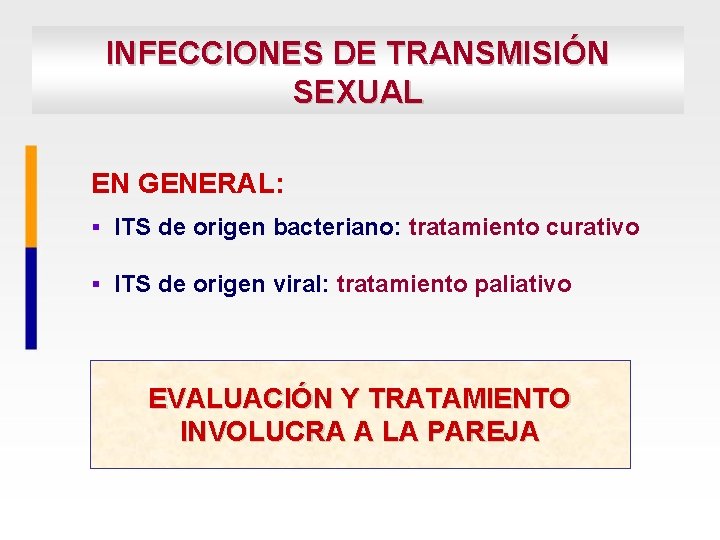 INFECCIONES DE TRANSMISIÓN SEXUAL

EN GENERAL:

▪ ITS de origen bacteriano: tratamiento curativo

▪ ITS de origen viral: tratamiento paliativo

EVALUACIÓN Y TRATAMIENTO INVOLUCRA A LA PAREJA